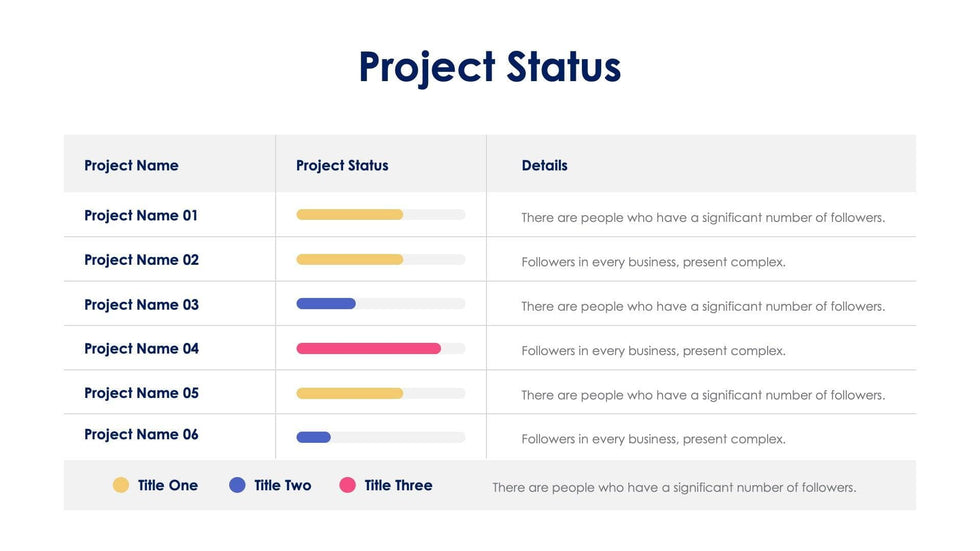 Project Status

| Project Name | Project Status | Details |
|---|---|---|
| Project Name 01 | | There are people who have a significant number of followers. |
| Project Name 02 | | Followers in every business, present complex. |
| Project Name 03 | | There are people who have a significant number of followers. |
| Project Name 04 | | Followers in every business, present complex. |
| Project Name 05 | | There are people who have a significant number of followers. |
| Project Name 06 | | Followers in every business, present complex. |

Title One Title Two Title Three

There are people who have a significant number of followers.